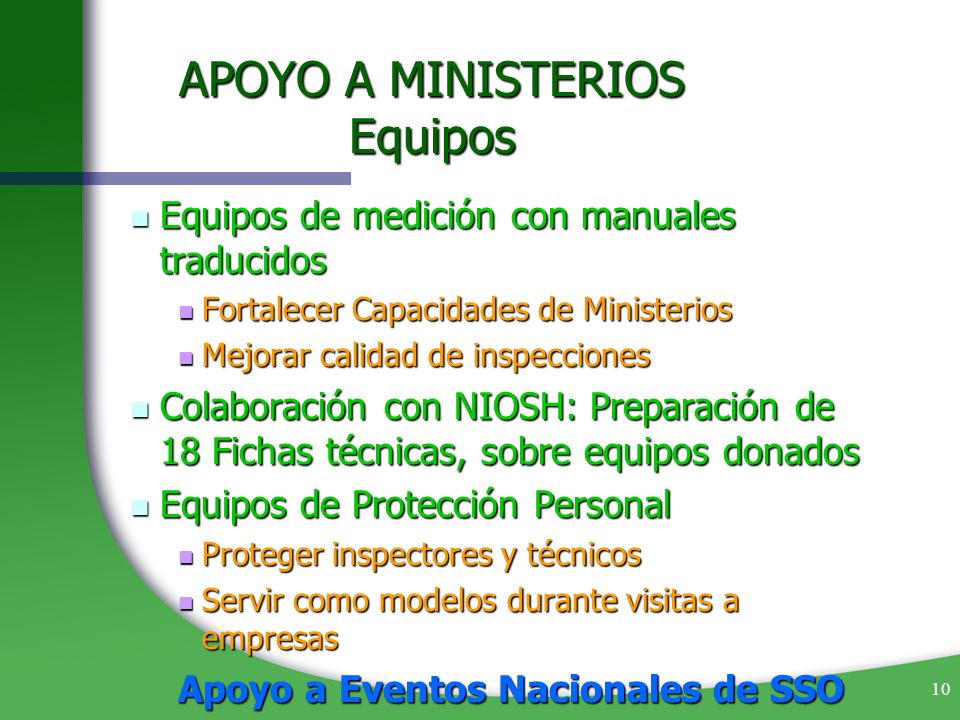 APOYO A MINISTERIOS
Equipos

- Equipos de medición con manuales traducidos
  - Fortalecer Capacidades de Ministerios
  - Mejorar calidad de inspecciones
- Colaboración con NIOSH: Preparación de 18 Fichas técnicas, sobre equipos donados
- Equipos de Protección Personal
  - Proteger inspectores y técnicos
  - Servir como modelos durante visitas a empresas

Apoyo a Eventos Nacionales de SSO

10